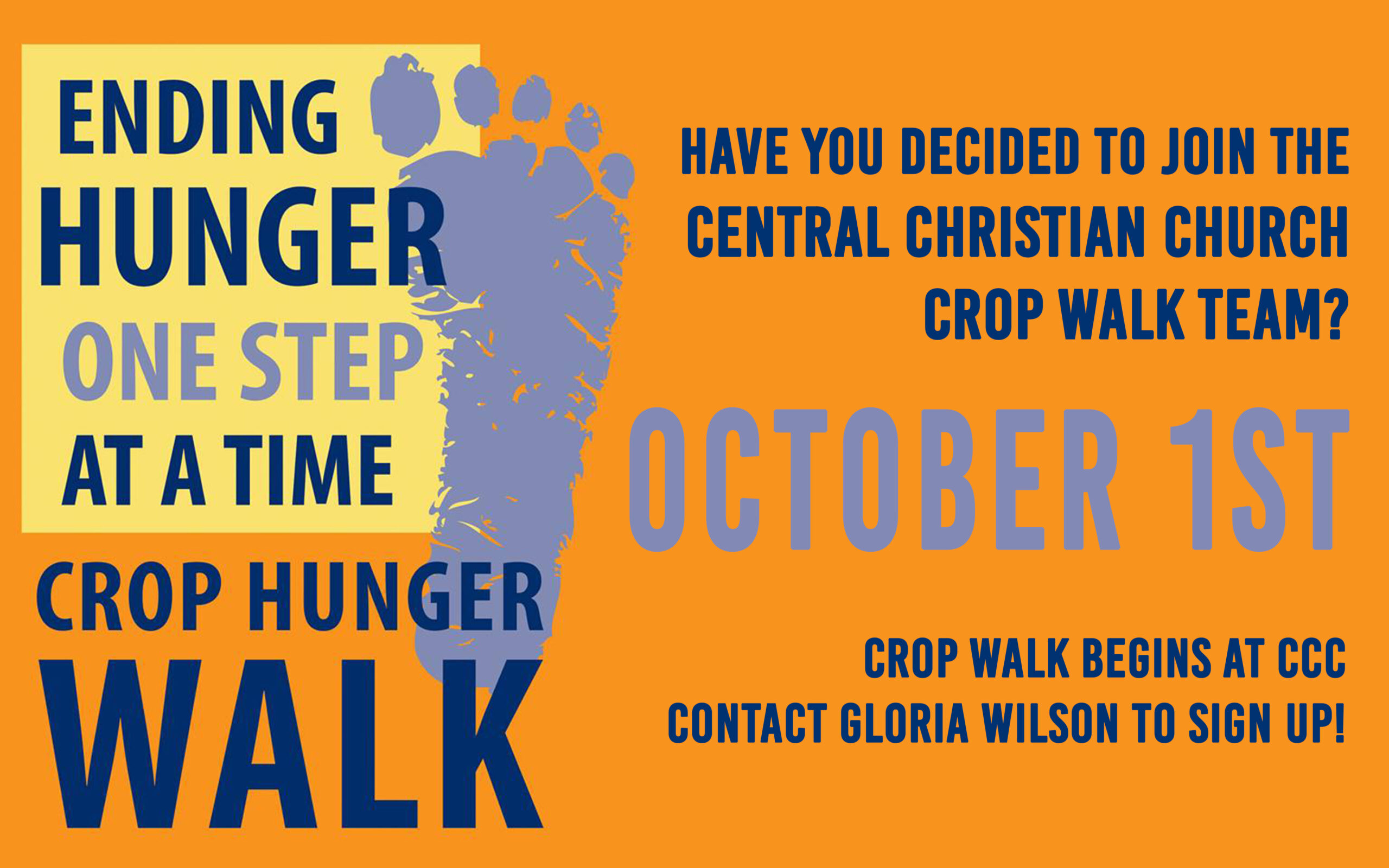 ENDING
HUNGER
ONE STEP
AT A TIME

CROP HUNGER
WALK

HAVE YOU DECIDED TO JOIN THE CENTRAL CHRISTIAN CHURCH CROP WALK TEAM?

OCTOBER 1ST

CROP WALK BEGINS AT CCC
CONTACT GLORIA WILSON TO SIGN UP!